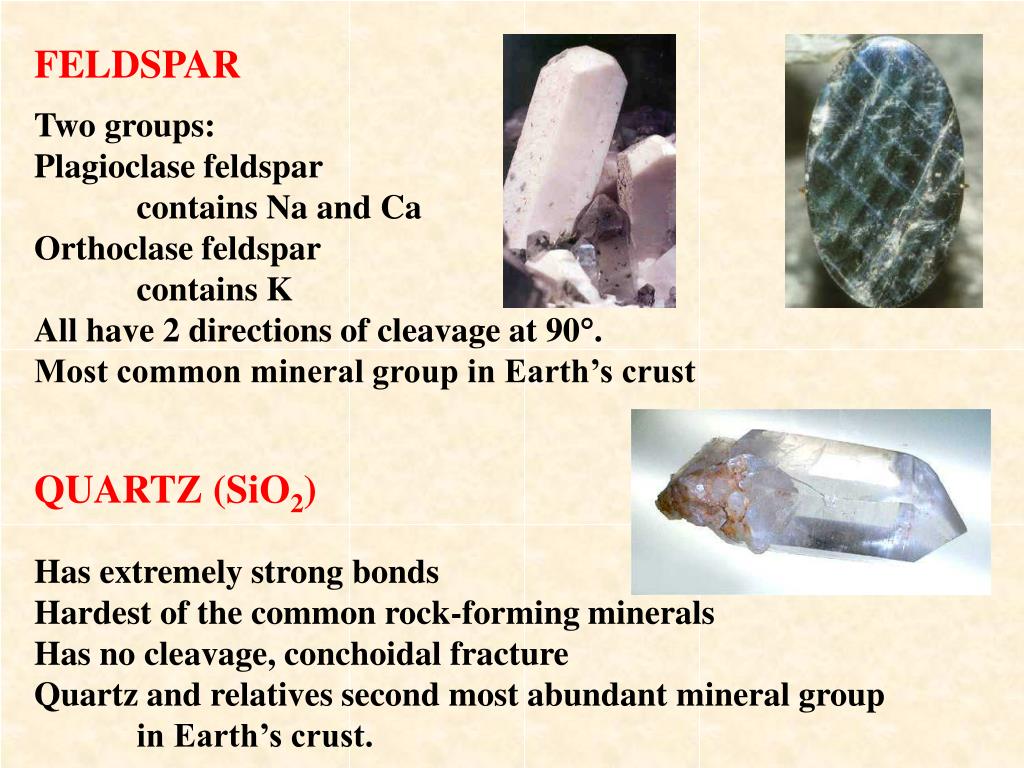 FELDSPAR

Two groups:
Plagioclase feldspar
contains Na and Ca
Orthoclase feldspar
contains K
All have 2 directions of cleavage at 90°.
Most common mineral group in Earth’s crust

QUARTZ ($SiO_2$)

Has extremely strong bonds
Hardest of the common rock-forming minerals
Has no cleavage, conchoidal fracture
Quartz and relatives second most abundant mineral group in Earth’s crust.